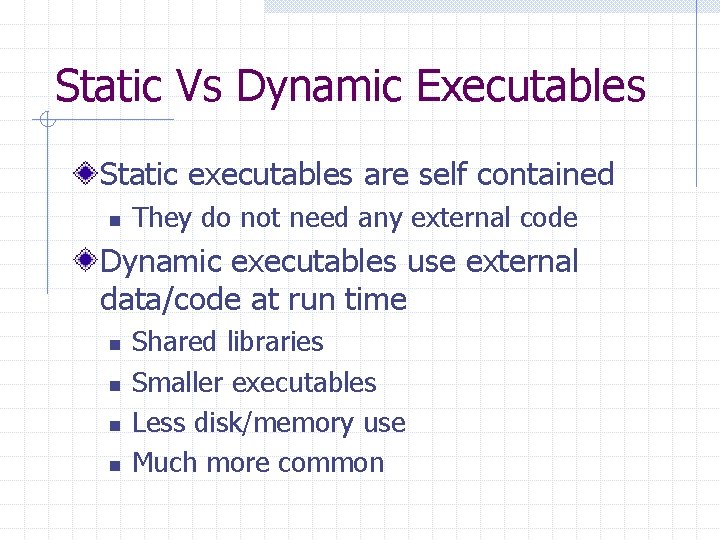 Static Vs Dynamic Executables

Static executables are self contained

They do not need any external code

Dynamic executables use external data/code at run time

Shared libraries

Smaller executables

Less disk/memory use

Much more common